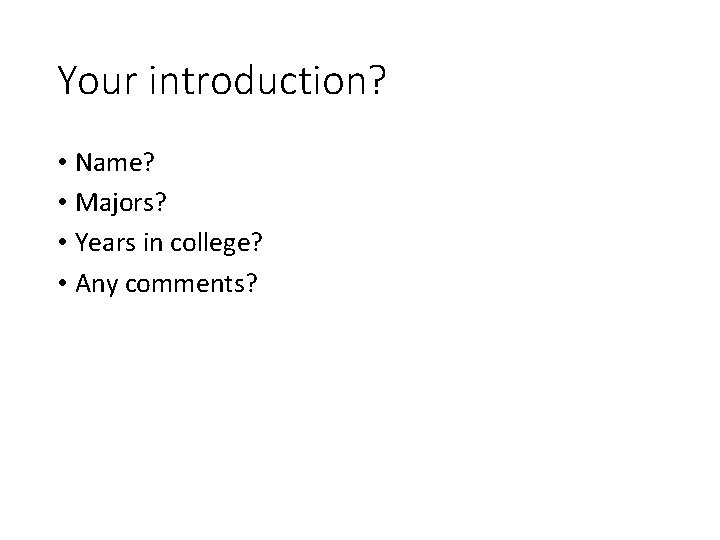 Your introduction?

• Name?
• Majors?
• Years in college?
• Any comments?